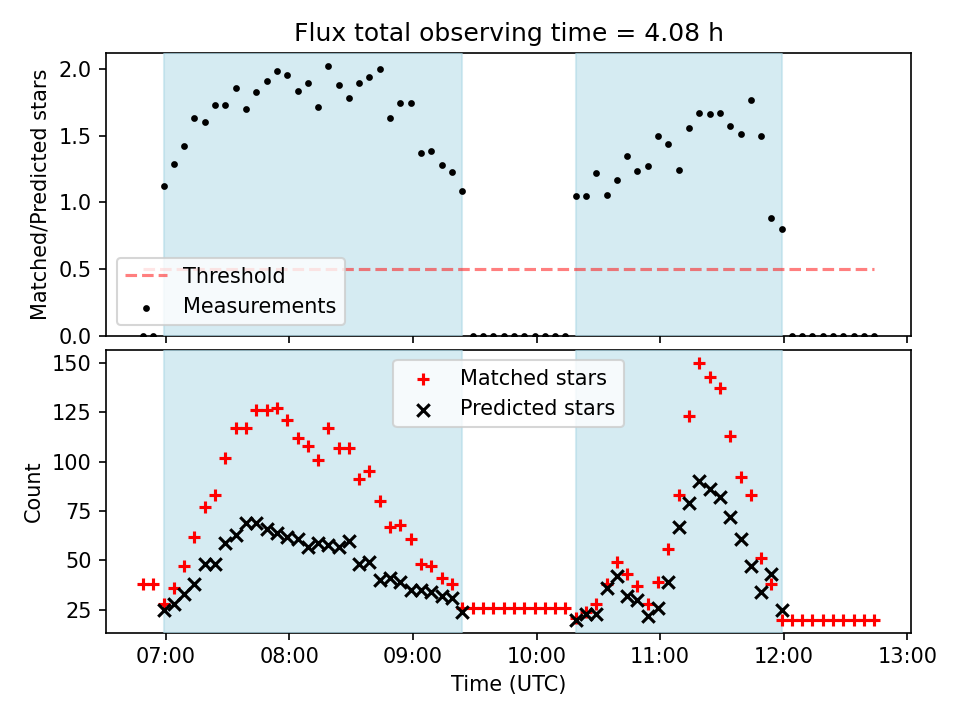 Flux total observing time = 4.08 h

Matched/Predicted stars

2.0
1.5
1.0
0.5
0.0

Threshold
Measurements

Count

150
125
100
75
50
25

Matched stars
Predicted stars

07:00 08:00 09:00 10:00 11:00 12:00 13:00
Time (UTC)